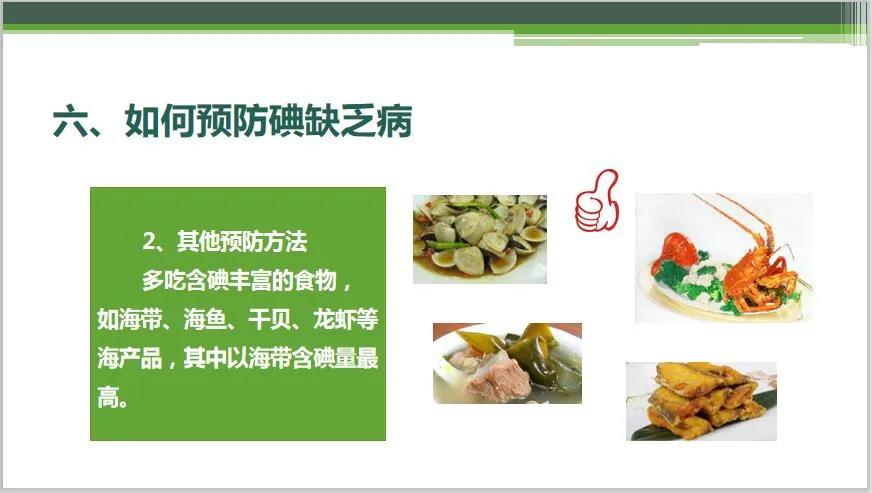 六、如何预防碘缺乏病

2、其他预防方法

多吃含碘丰富的食物，如海带、海鱼、干贝、龙虾等海产品，其中以海带含碘量最高。